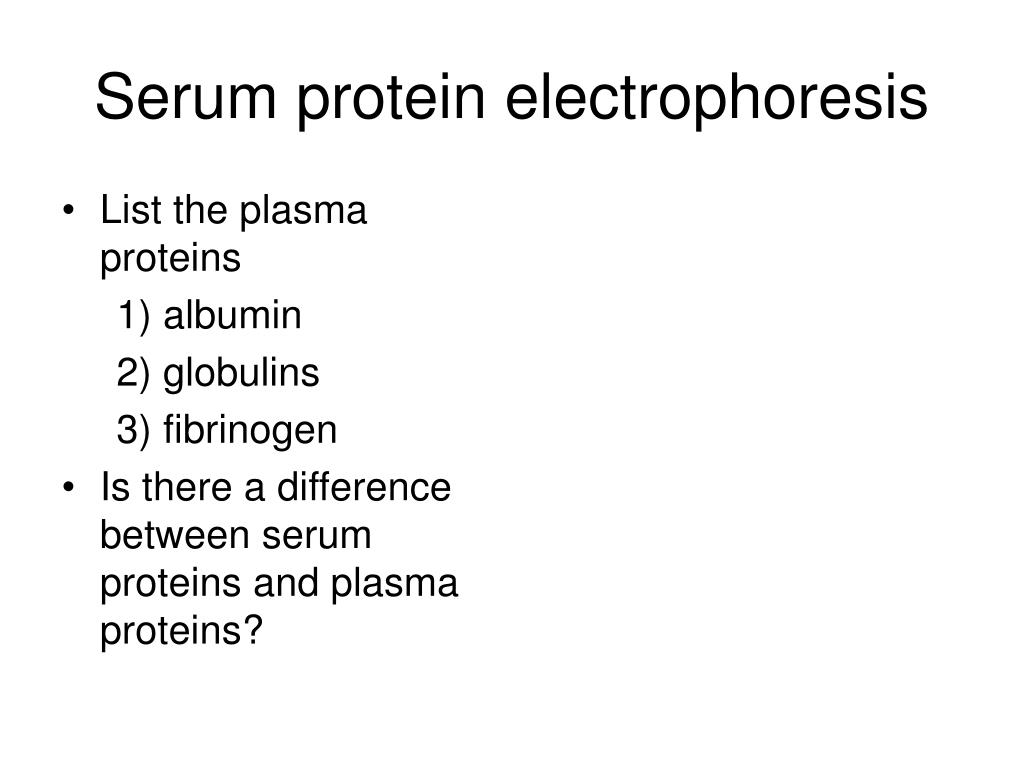 Serum protein electrophoresis

• List the plasma proteins

1) albumin

2) globulins

3) fibrinogen

• Is there a difference between serum proteins and plasma proteins?